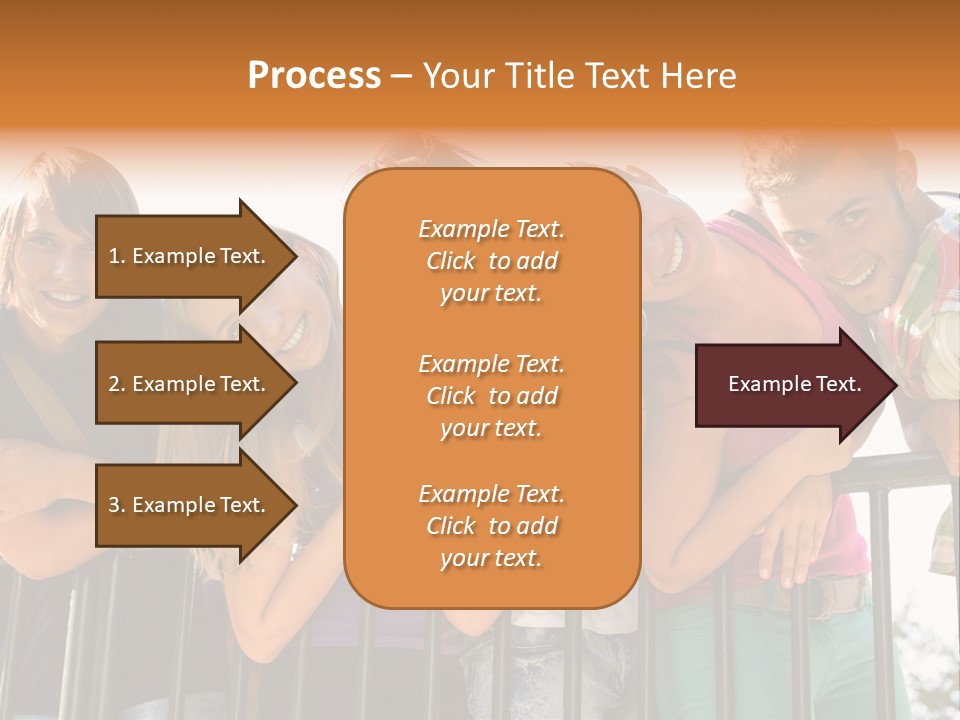 Process – Your Title Text Here

1. Example Text.

2. Example Text.

3. Example Text.

Example Text. Click to add your text.

Example Text. Click to add your text.

Example Text. Click to add your text.

Example Text.